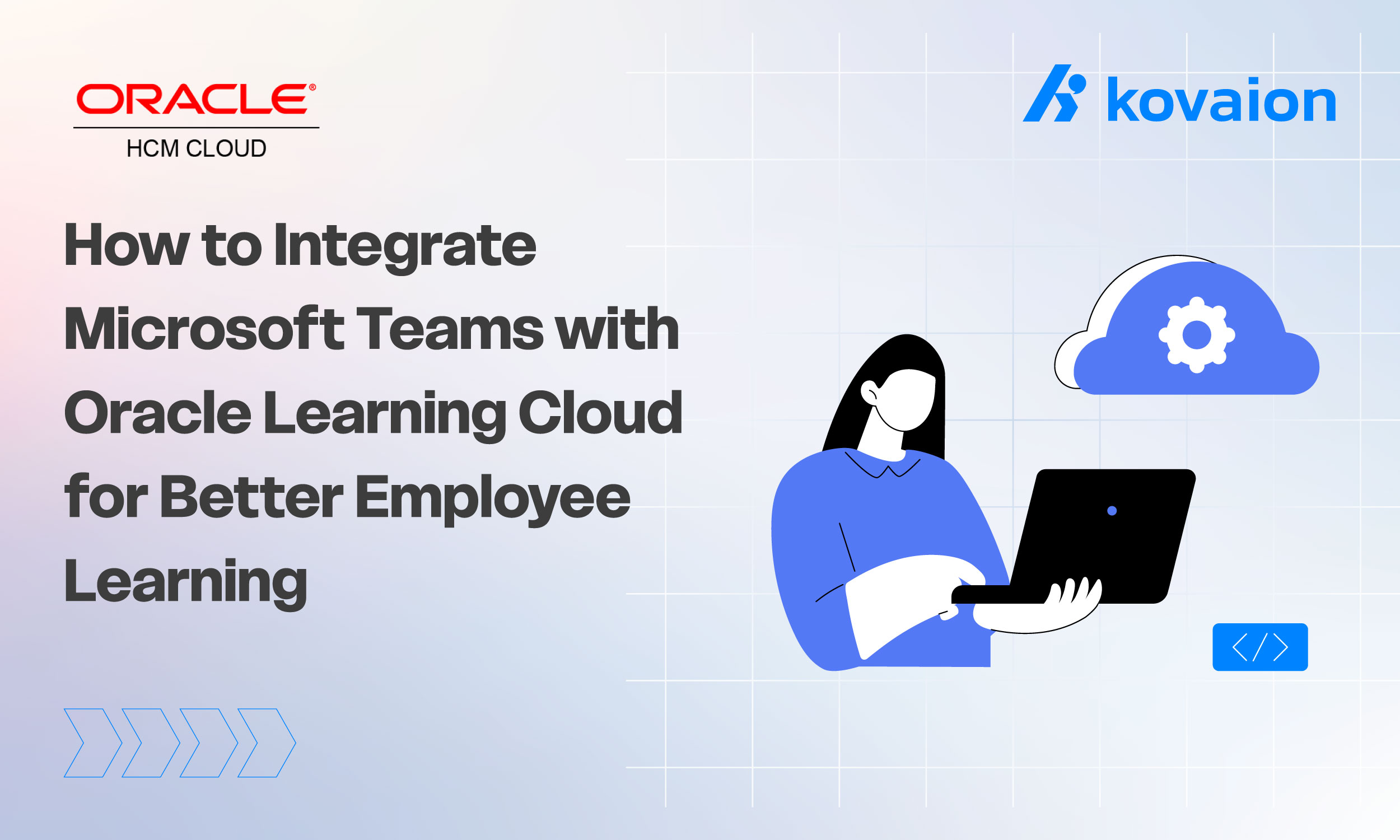 ORACLE®
HCM CLOUD

kovaion

How to Integrate Microsoft Teams with Oracle Learning Cloud for Better Employee Learning

</>